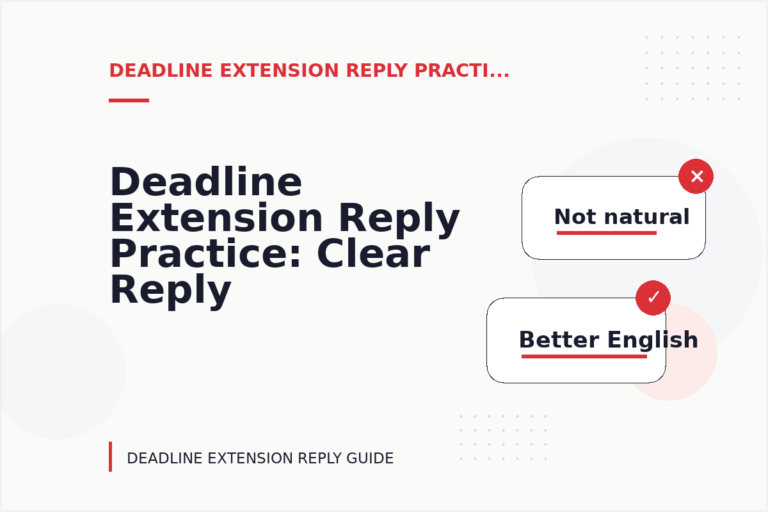 DEADLINE EXTENSION REPLY PRACTI...

Deadline Extension Reply Practice: Clear Reply

Not natural

Better English

DEADLINE EXTENSION REPLY GUIDE